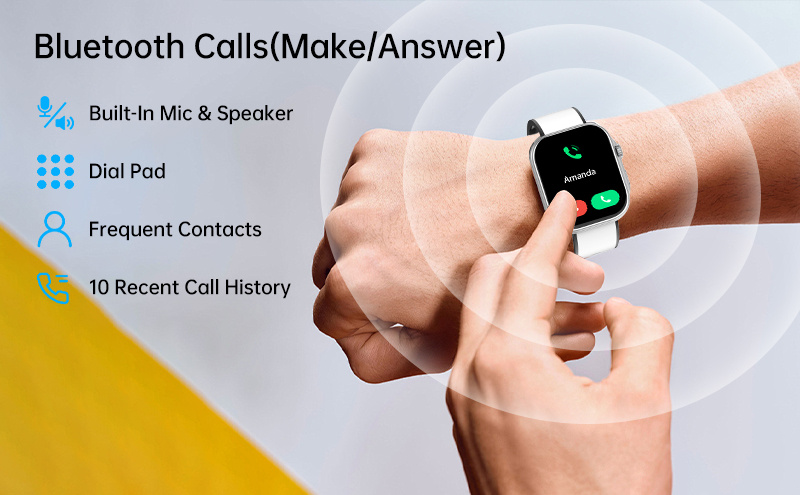 Bluetooth Calls(Make/Answer)

Built-In Mic & Speaker

Dial Pad

Frequent Contacts

10 Recent Call History

Amanda